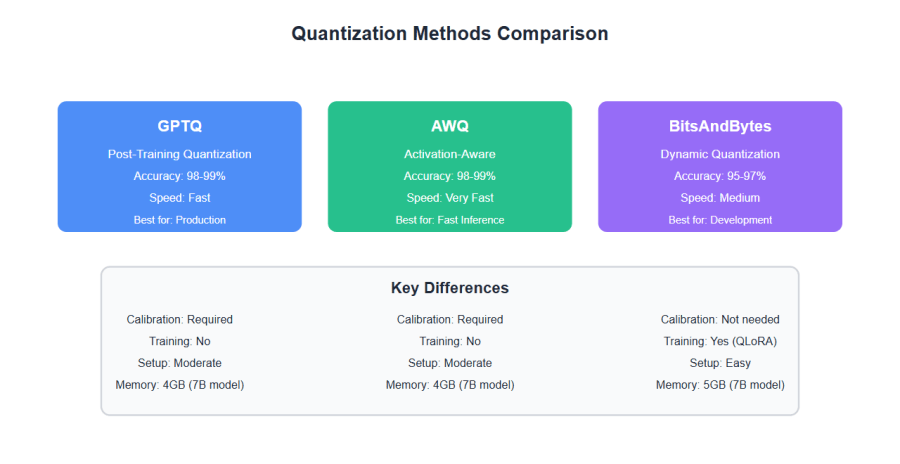 Quantization Methods Comparison

GPTQ
Post-Training Quantization
Accuracy: 98-99%
Speed: Fast
Best for: Production

AWQ
Activation-Aware
Accuracy: 98-99%
Speed: Very Fast
Best for: Fast Inference

BitsAndBytes
Dynamic Quantization
Accuracy: 95-97%
Speed: Medium
Best for: Development

Key Differences

Calibration: Required
Training: No
Setup: Moderate
Memory: 4GB (7B model)

Calibration: Required
Training: No
Setup: Moderate
Memory: 4GB (7B model)

Calibration: Not needed
Training: Yes (QLoRA)
Setup: Easy
Memory: 5GB (7B model)